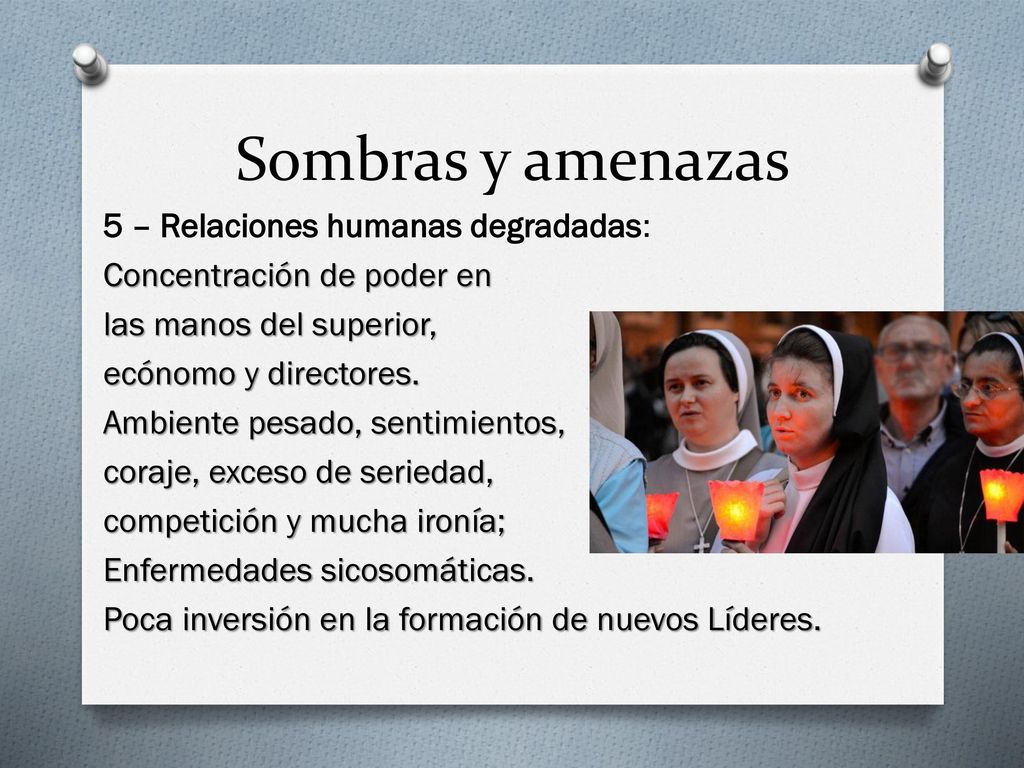 Sombras y amenazas

5 – Relaciones humanas degradadas:
Concentración de poder en las manos del superior, ecónomo y directores.
Ambiente pesado, sentimientos, coraje, exceso de seriedad, competición y mucha ironía;
Enfermedades sicosomáticas.
Poca inversión en la formación de nuevos Líderes.